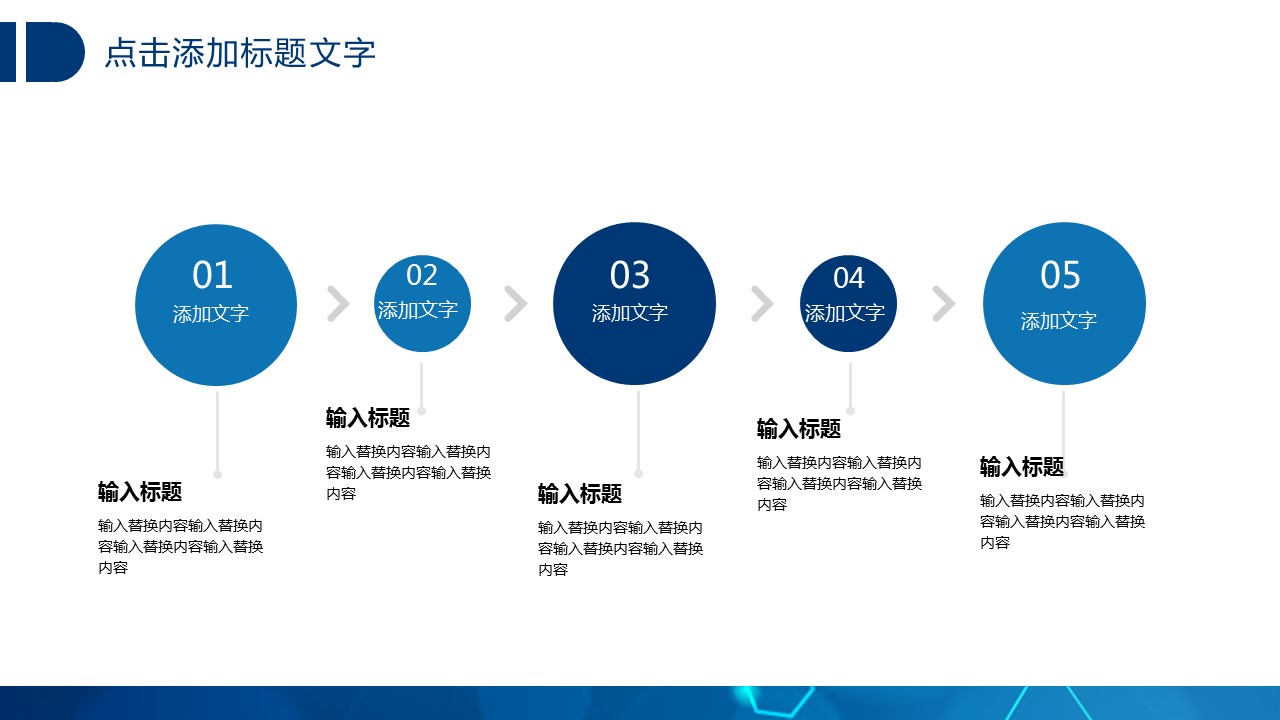 点击添加标题文字

01
添加文字

02
添加文字

03
添加文字

04
添加文字

05
添加文字

输入标题
输入替换内容输入替换内容输入替换内容输入替换内容

输入标题
输入替换内容输入替换内容输入替换内容输入替换内容

输入标题
输入替换内容输入替换内容输入替换内容输入替换内容

输入标题
输入替换内容输入替换内容输入替换内容输入替换内容

输入标题
输入替换内容输入替换内容输入替换内容输入替换内容